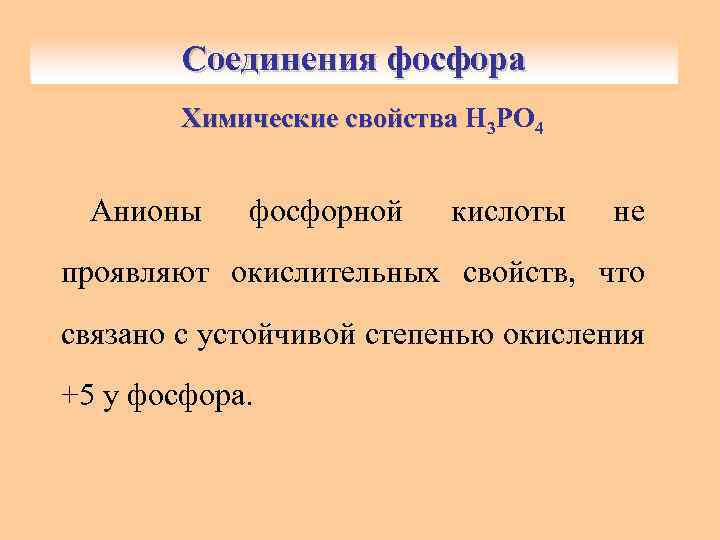 Соединения фосфора

Химические свойства $H_3PO_4$

Анионы фосфорной кислоты не проявляют окислительных свойств, что связано с устойчивой степенью окисления +5 у фосфора.